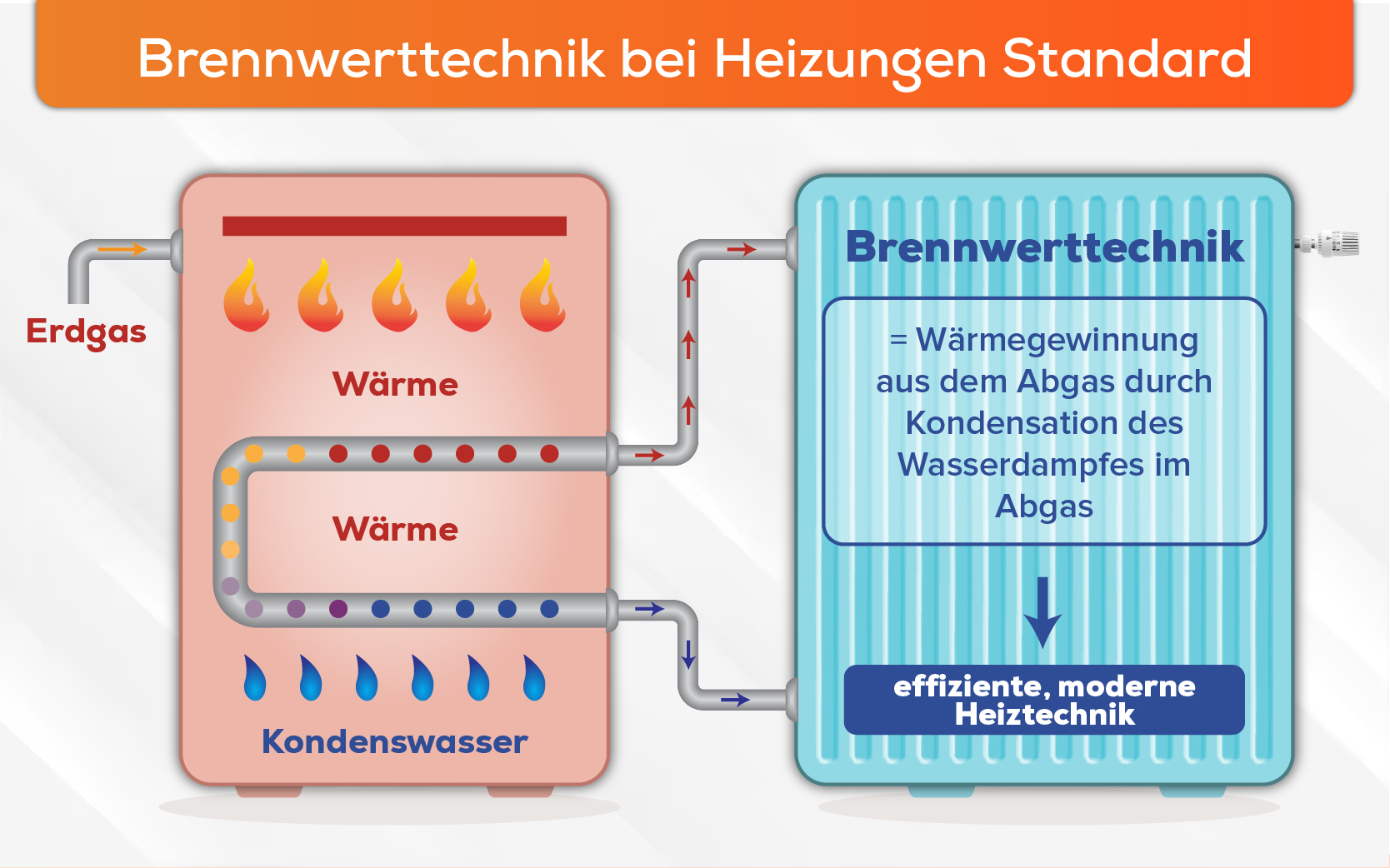 Brennwerttechnik bei Heizungen Standard

Erdgas

Wärme

Wärme

Kondenswasser

Brennwerttechnik

= Wärmegewinnung aus dem Abgas durch Kondensation des Wasserdampfes im Abgas

effiziente, moderne Heiztechnik